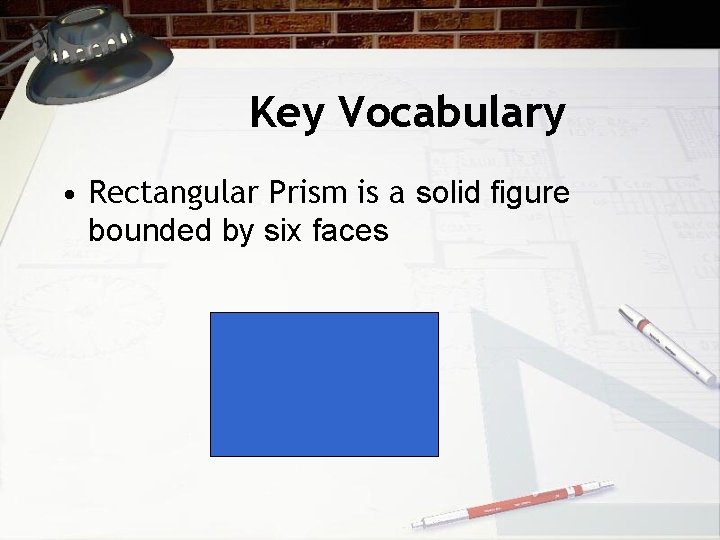 Key Vocabulary

• Rectangular Prism is a solid figure bounded by six faces